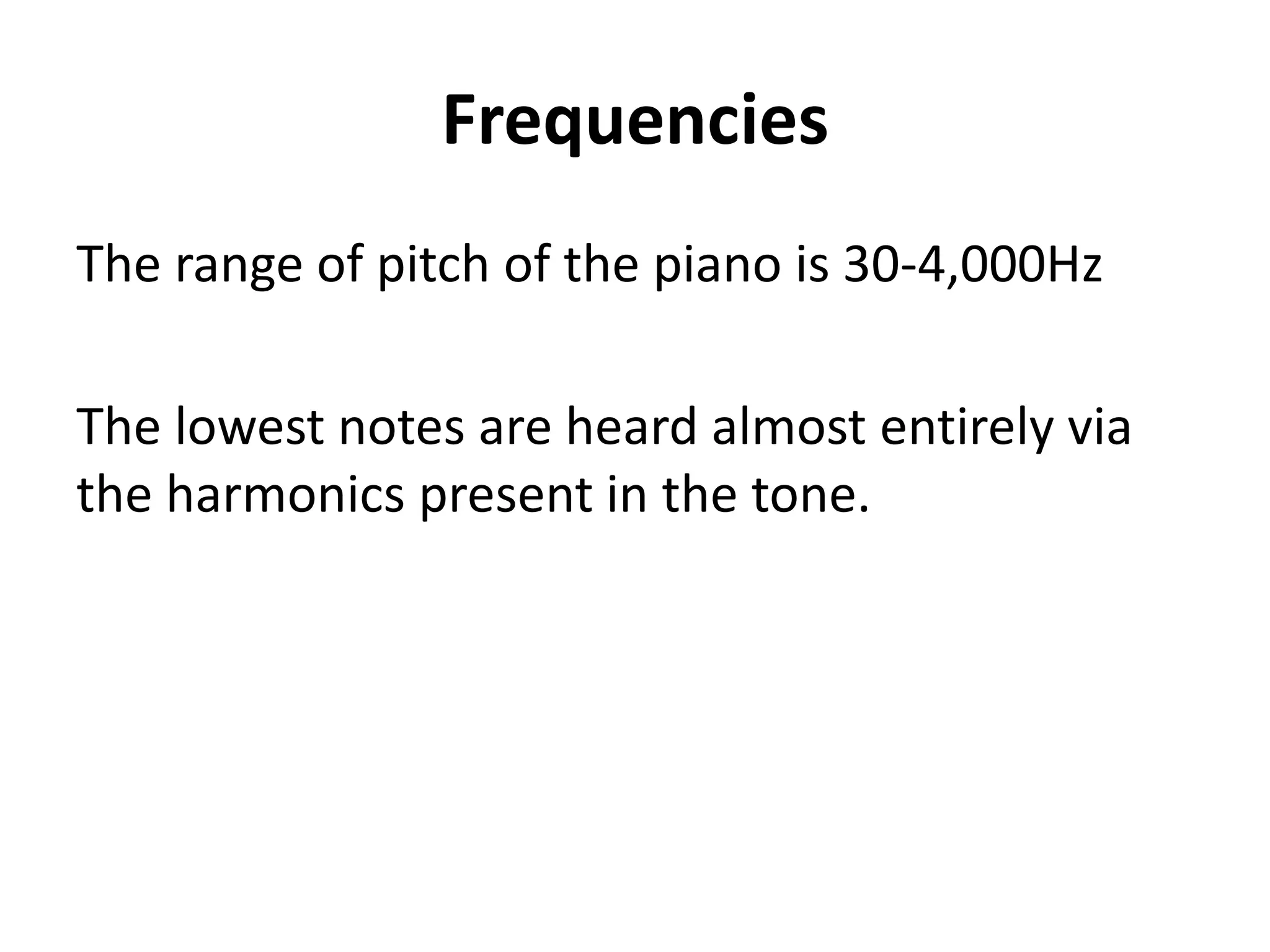 Frequencies

The range of pitch of the piano is 30-4,000Hz

The lowest notes are heard almost entirely via the harmonics present in the tone.